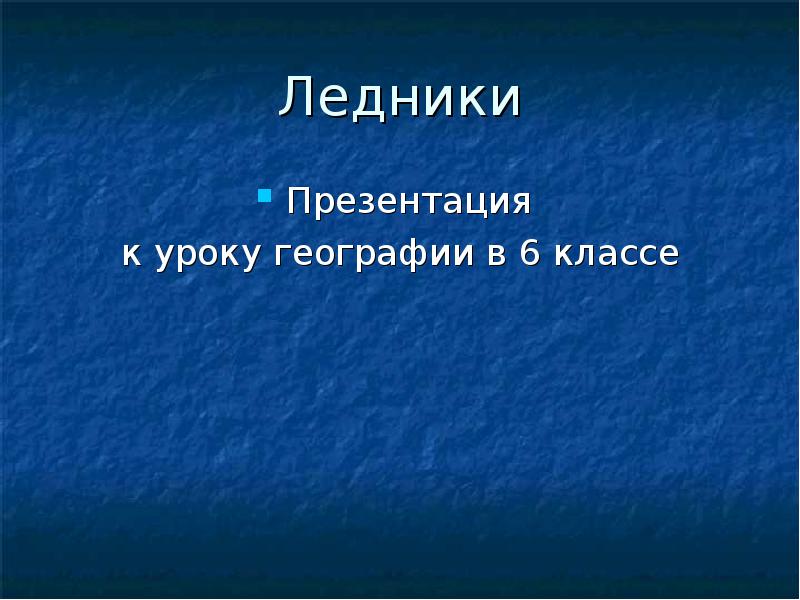 Ледники

Презентация к уроку географии в 6 классе